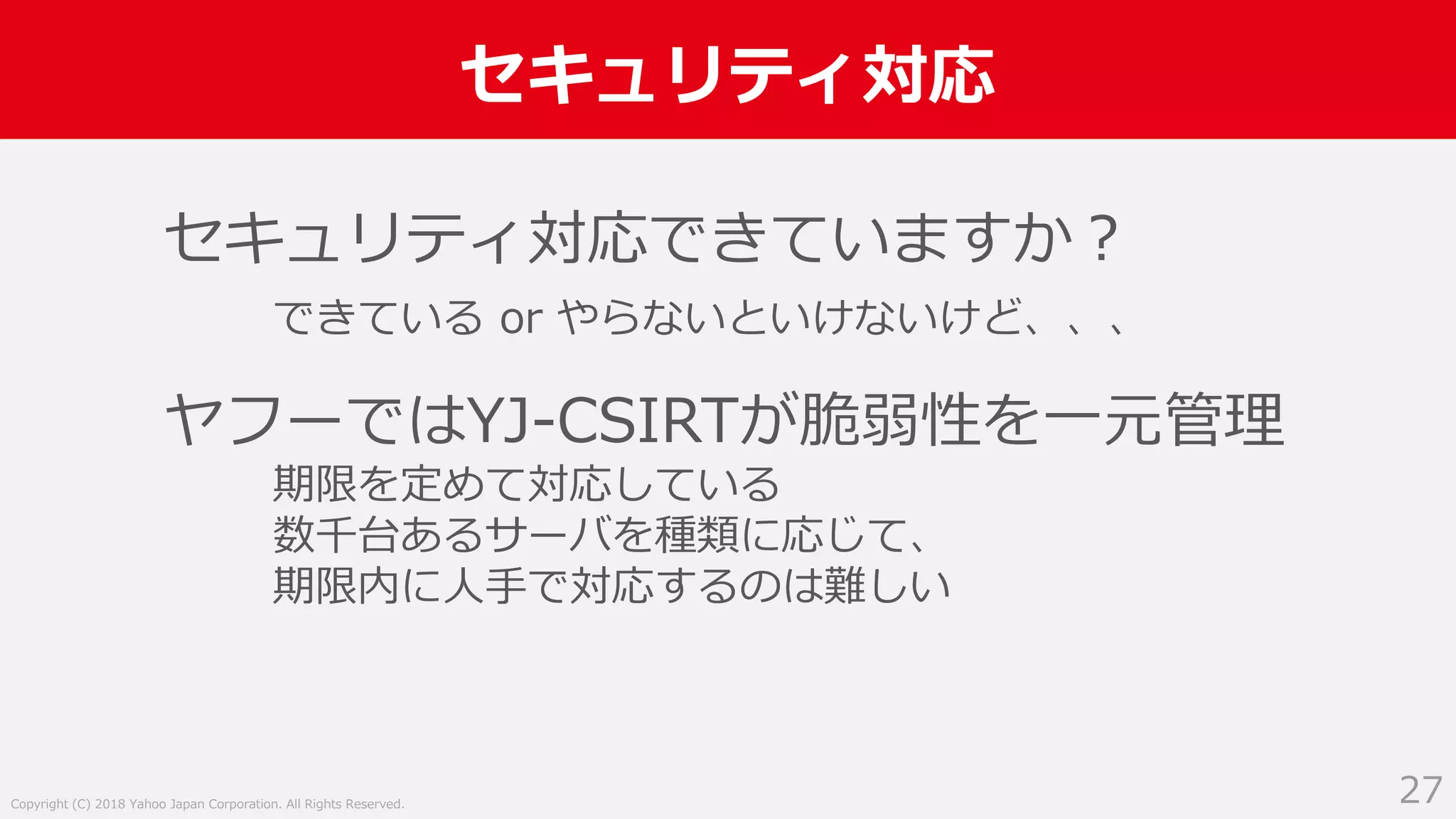 セキュリティ対応

セキュリティ対応できていますか？

できている or やらないといけないけど、、、

ヤフーではYJ-CSIRTが脆弱性を一元管理

期限を定めて対応している
数千台あるサーバを種類に応じて、
期限内に人手で対応するのは難しい

Copyright (C) 2018 Yahoo Japan Corporation. All Rights Reserved.

27